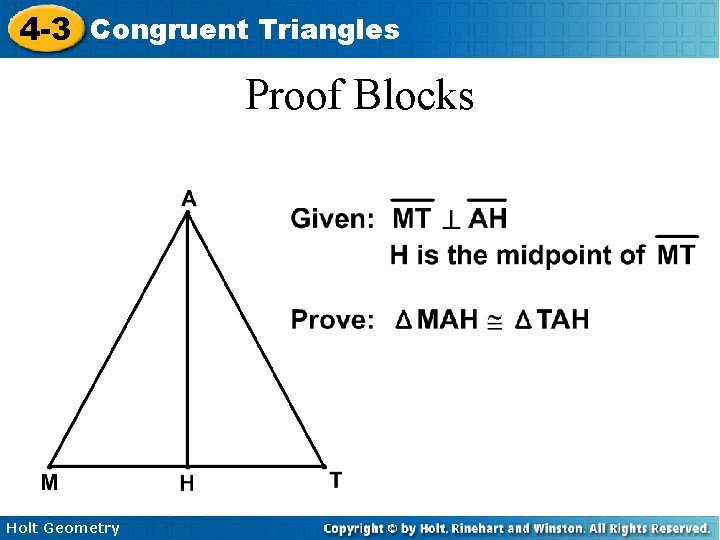 4-3 Congruent Triangles

Proof Blocks

A

M H T

Given: $\overline{MT} \perp \overline{AH}$
H is the midpoint of $\overline{MT}$

Prove: $\Delta MAH \cong \Delta TAH$

Holt Geometry

Copyright © by Holt, Rinehart and Winston. All Rights Reserved.